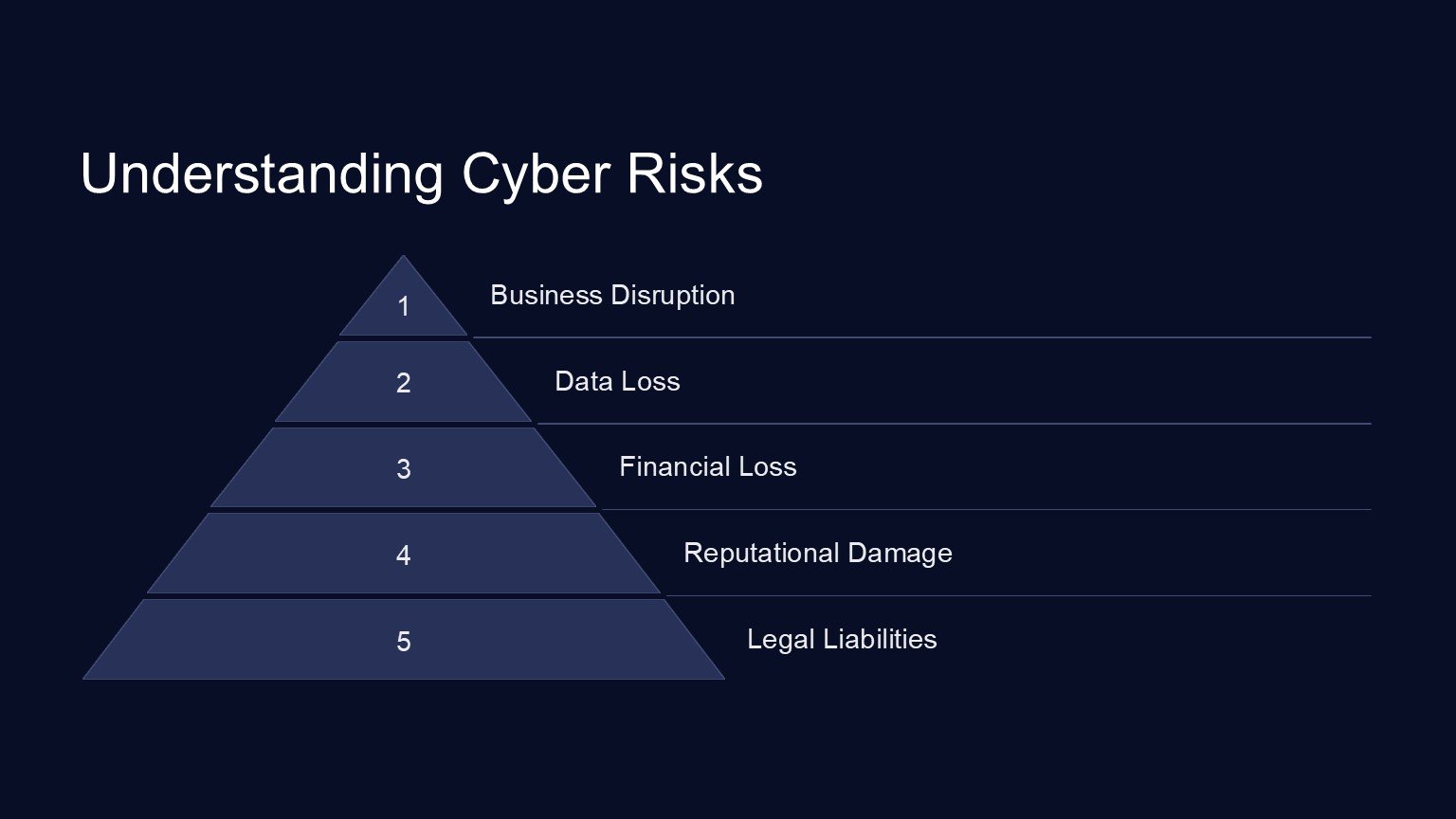 Understanding Cyber Risks

1
Business Disruption

2
Data Loss

3
Financial Loss

4
Reputational Damage

5
Legal Liabilities